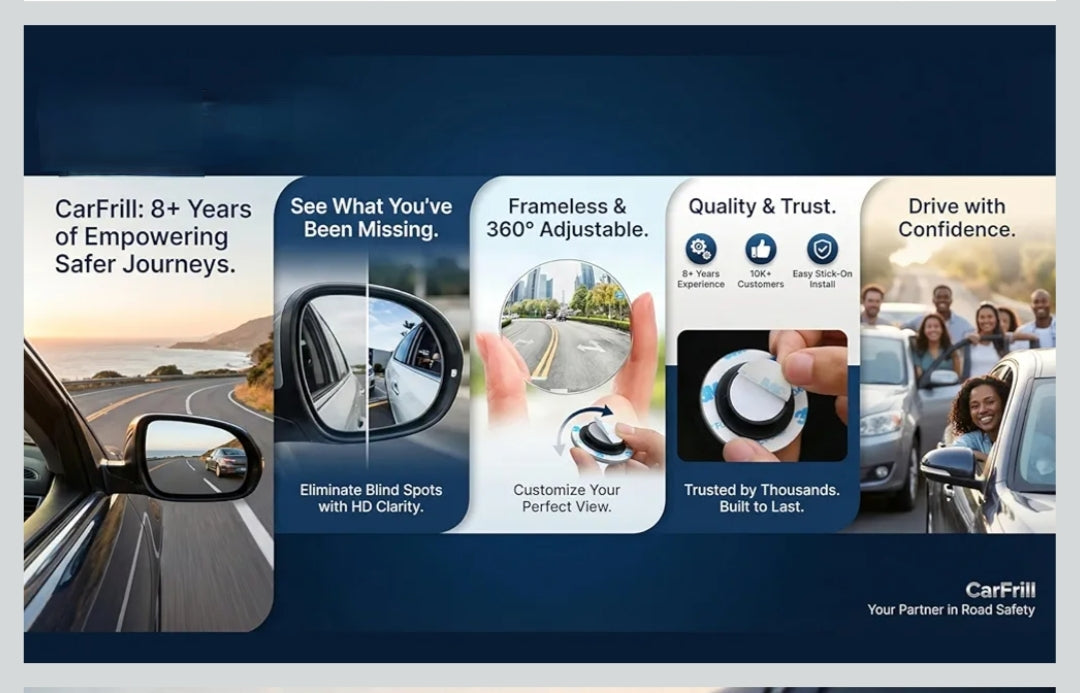 CarFrill: 8+ Years of Empowering Safer Journeys.

See What You've Been Missing.

Eliminate Blind Spots with HD Clarity.

Frameless & 360° Adjustable.

Customize Your Perfect View.

Quality & Trust.

8+ Years Experience

10K+ Customers

Easy Stick-On Install

Trusted by Thousands. Built to Last.

Drive with Confidence.

CarFrill
Your Partner in Road Safety